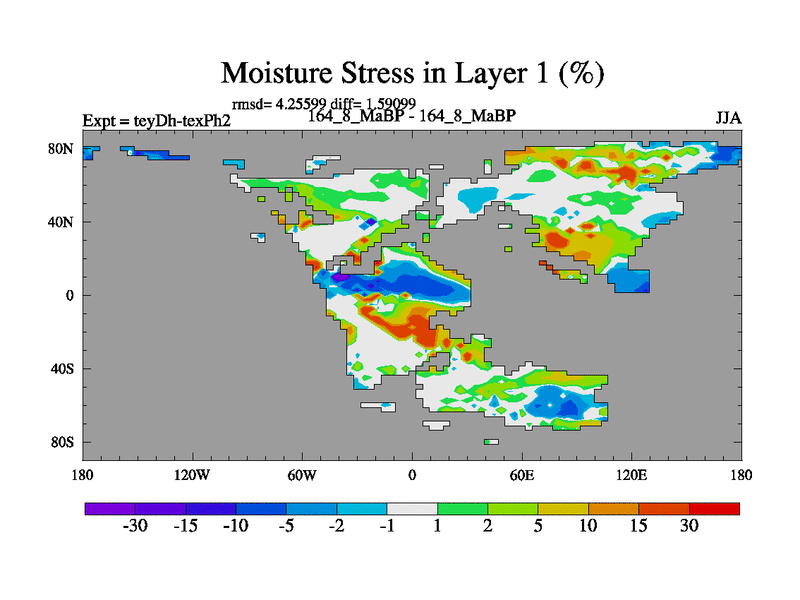 Moisture Stress in Layer 1 (%)

rmsd= 4.25599 diff= 1.59099

Expt = teyDh-texPh2

164_8_MaBP - 164_8_MaBP

JJA

80N
40N
0
40S
80S

180 120W 60W 0 60E 120E 180

-30 -15 -10 -5 -2 -1 1 2 5 10 15 30